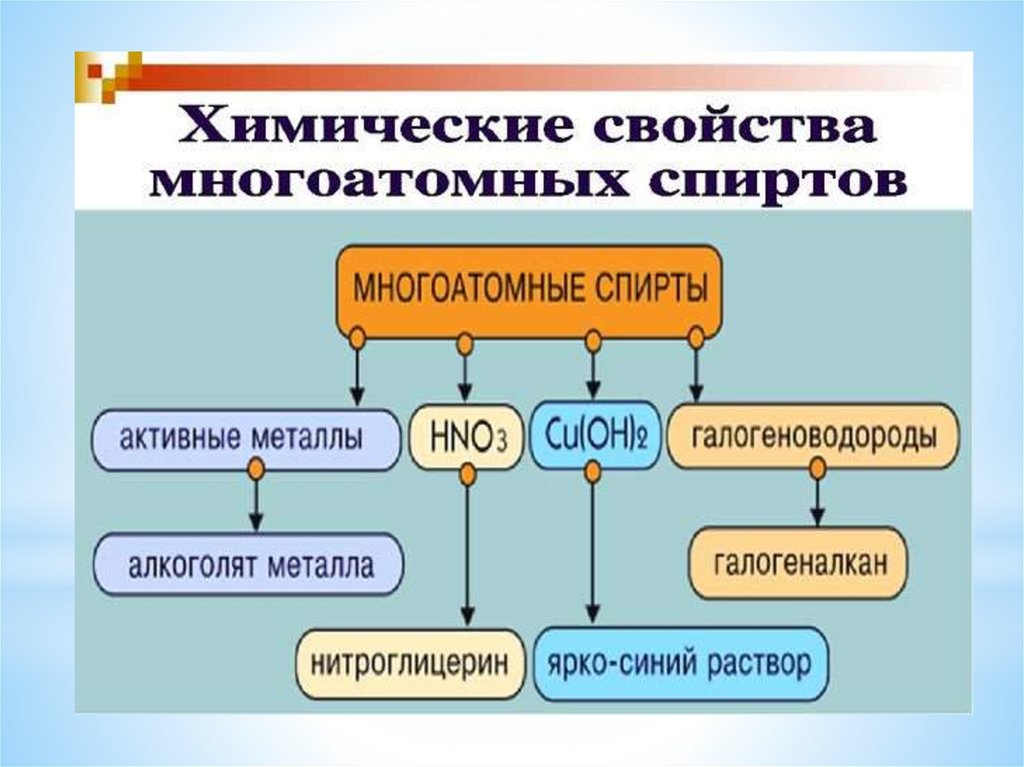 Химические свойства многоатомных спиртов

МНОГОАТОМНЫЕ СПИРТЫ

активные металлы

$HNO_3$

$Cu(OH)_2$

галогеноводороды

алкоголят металла

галогеналкан

нитроглицерин

ярко-синий раствор